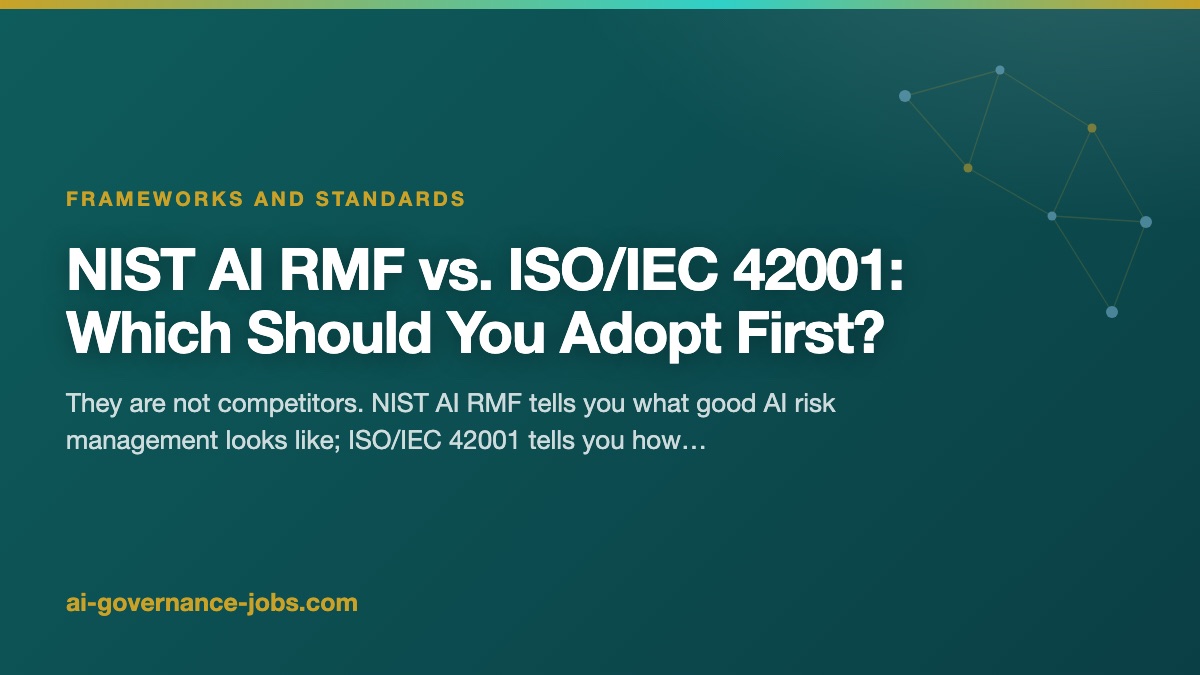 FRAMEWORKS AND STANDARDS

NIST AI RMF vs. ISO/IEC 42001: Which Should You Adopt First?

They are not competitors. NIST AI RMF tells you what good AI risk management looks like; ISO/IEC 42001 tells you how…

ai-governance-jobs.com